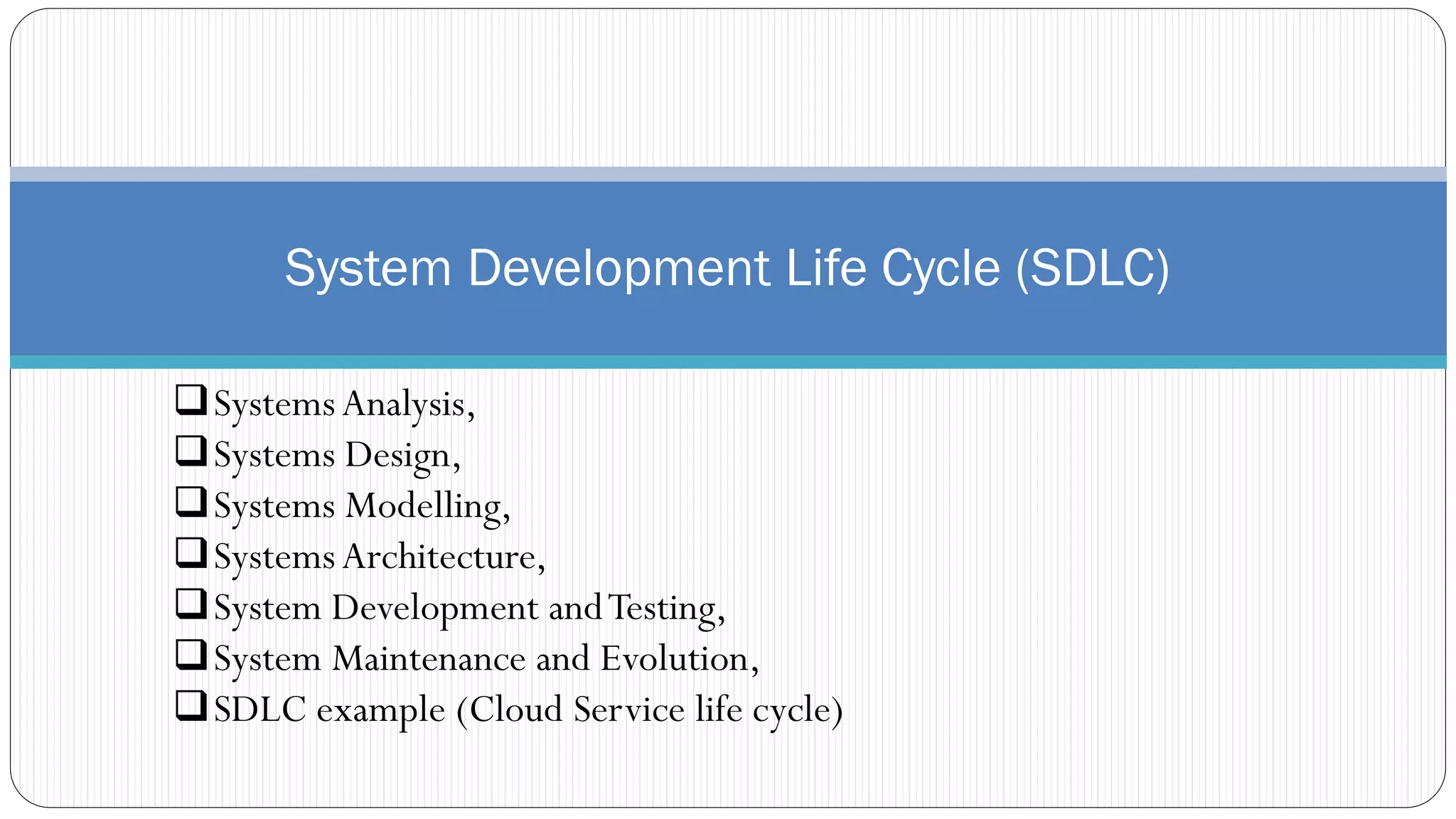 System Development Life Cycle (SDLC)

❑ Systems Analysis,
❑ Systems Design,
❑ Systems Modelling,
❑ Systems Architecture,
❑ System Development and Testing,
❑ System Maintenance and Evolution,
❑ SDLC example (Cloud Service life cycle)